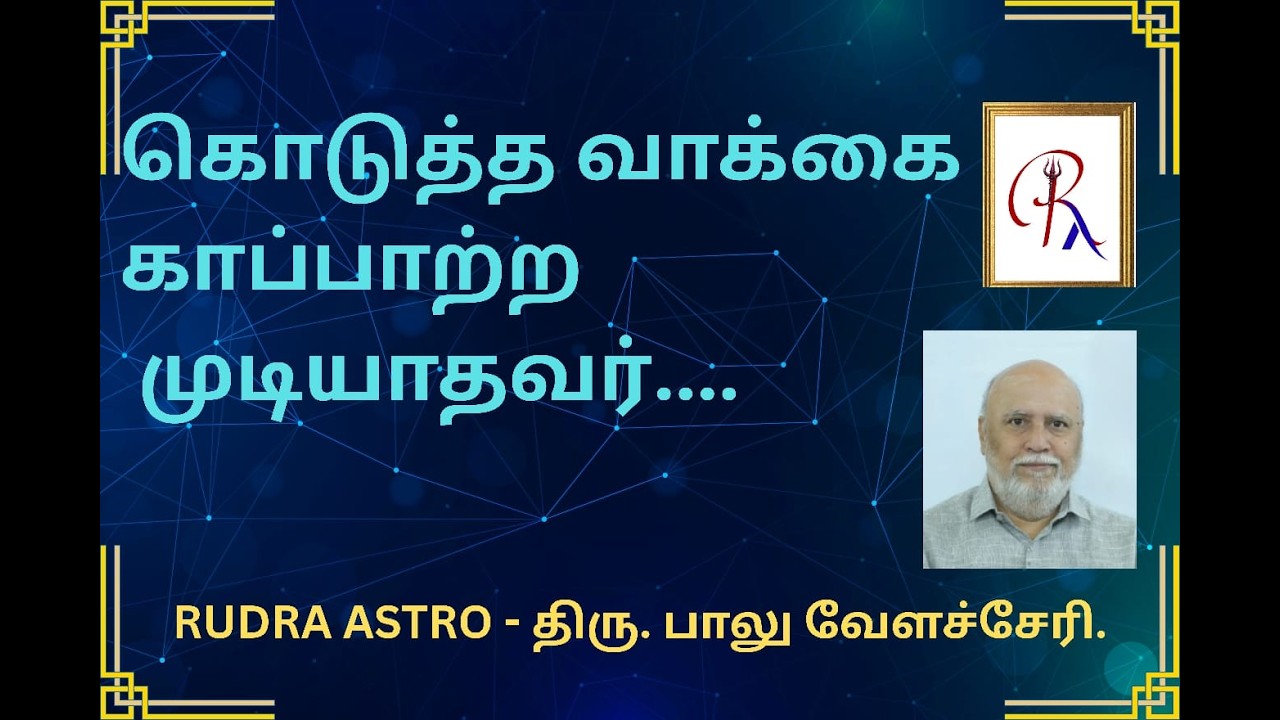 கொடுத்த வாக்கை காப்பாற்ற முடியாதவர்....

RA

RUDRA ASTRO - திரு. பாலு வேளச்சேரி.